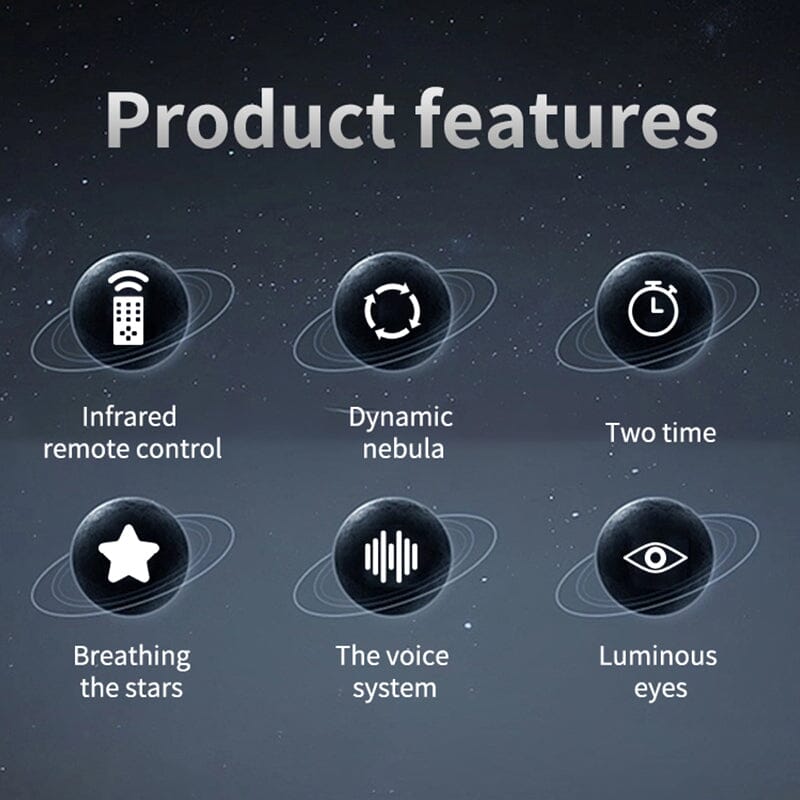 Product features

Infrared remote control

Dynamic nebula

Two time

Breathing the stars

The voice system

Luminous eyes